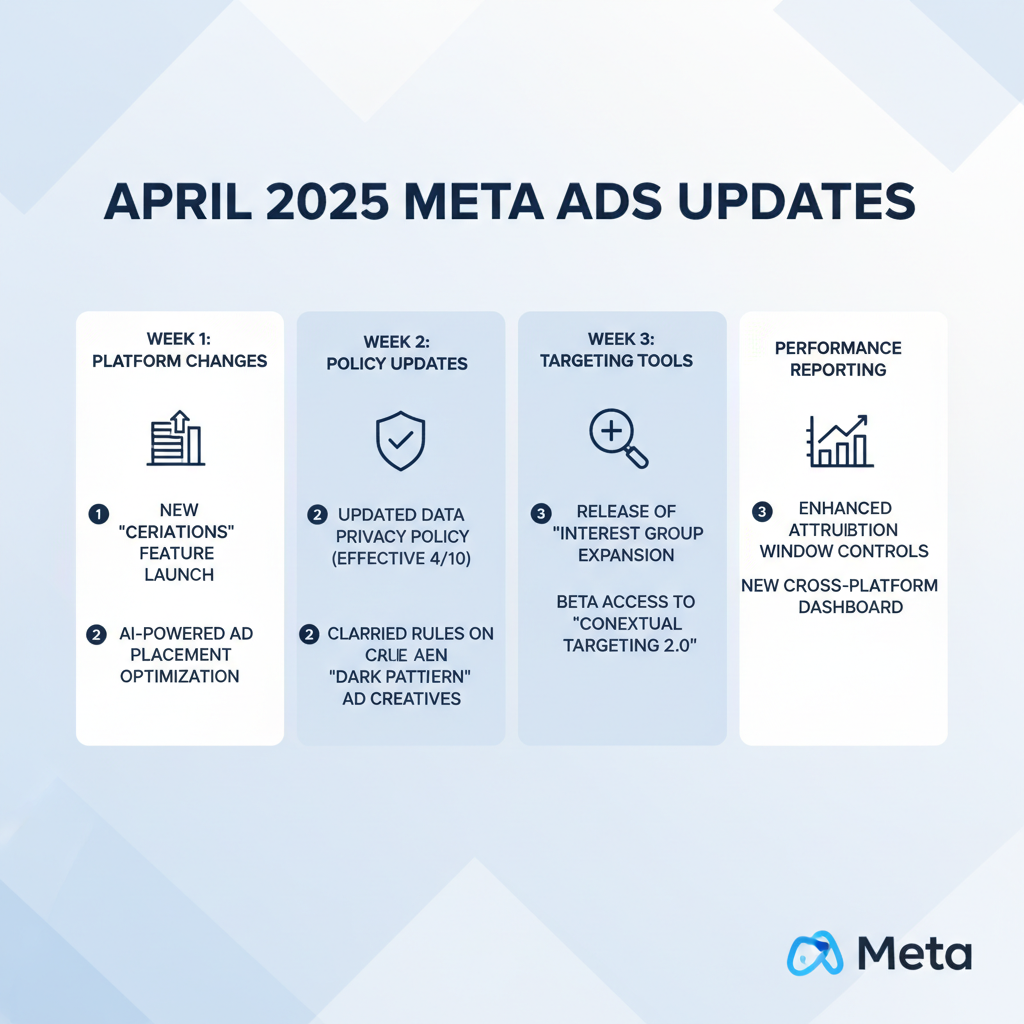 APRIL 2025 META ADS UPDATES

WEEK 1:
PLATFORM CHANGES

1 NEW "CERIATIONS" FEATURE LAUNCH

2 AI-POWERED AD PLACEMENT OPTIMIZATION

WEEK 2:
POLICY UPDATES

2 UPDATED DATA PRIVACY POLICY (EFFECTIVE 4/10)

2 CLARRIED RULES ON CRLIE AEN "DARK PATTIERN" AD CREATIVES

WEEK 3:
TARGETING TOOLS

3 RELEASE OF "INTEREST GROUP EXPANSION

BETA ACCESS TO "CONEXTUAL TARGETING 2.0"

PERFORMANCE REPORTING

3 ENHANCED ATTRUIBTION WINDOW CONTROLS

NEW CROSS-PLATFORM DASHBOARD

Meta